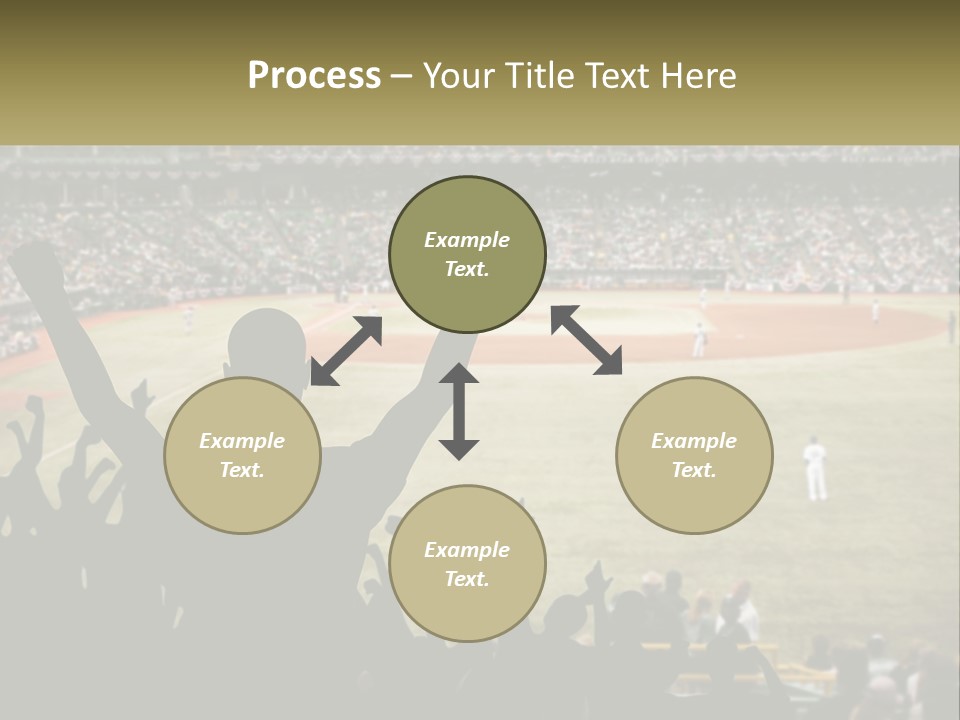 Process – Your Title Text Here

Example Text.

Example Text.

Example Text.

Example Text.